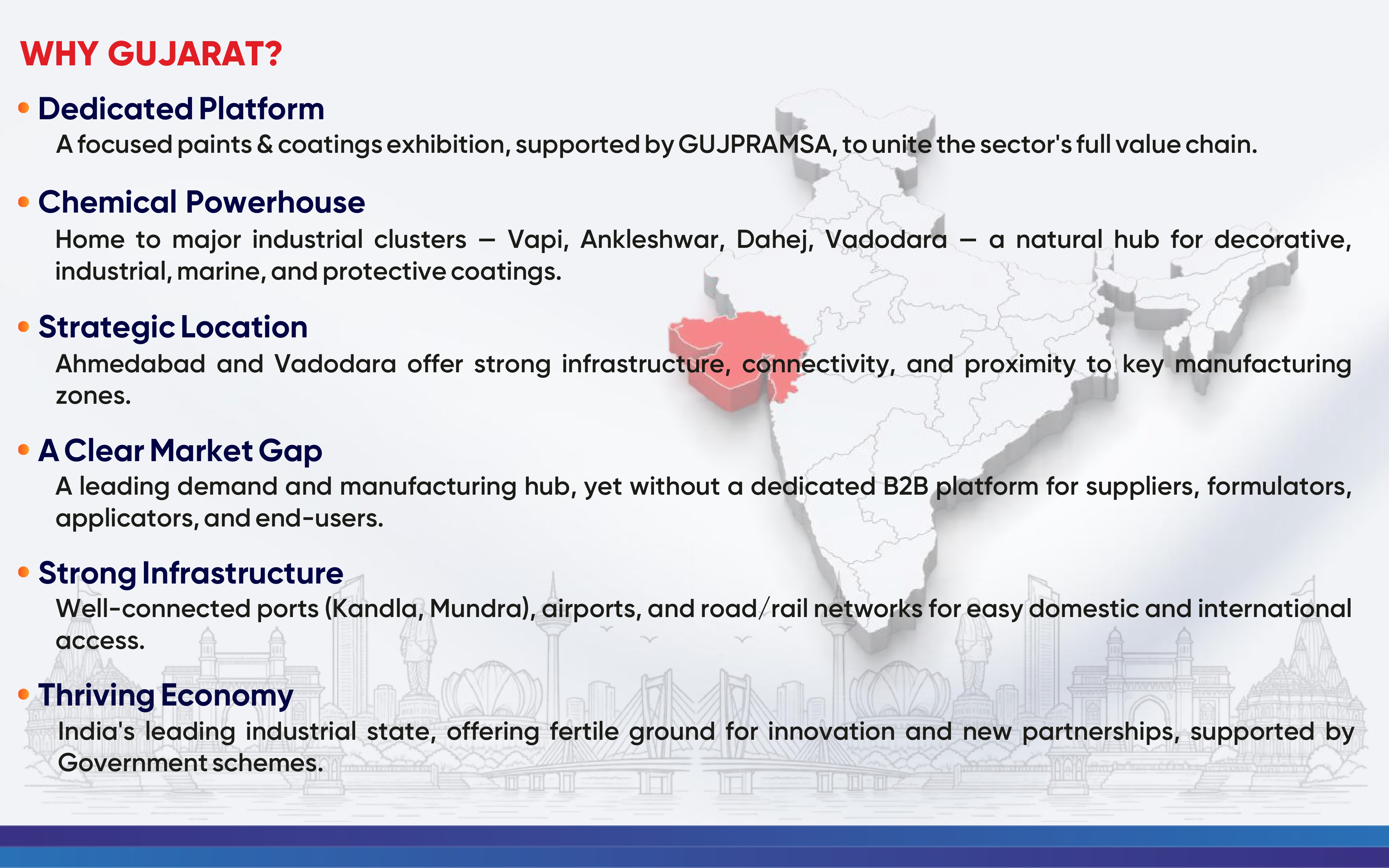 WHY GUJARAT?

• Dedicated Platform
A focused paints & coatings exhibition, supported by GUJPRAMSA, to unite the sector's full value chain.

• Chemical Powerhouse
Home to major industrial clusters – Vapi, Ankleshwar, Dahej, Vadodara – a natural hub for decorative, industrial, marine, and protective coatings.

• Strategic Location
Ahmedabad and Vadodara offer strong infrastructure, connectivity, and proximity to key manufacturing zones.

• A Clear Market Gap
A leading demand and manufacturing hub, yet without a dedicated B2B platform for suppliers, formulators, applicators, and end-users.

• Strong Infrastructure
Well-connected ports (Kandla, Mundra), airports, and road/rail networks for easy domestic and international access.

• Thriving Economy
India's leading industrial state, offering fertile ground for innovation and new partnerships, supported by Government schemes.